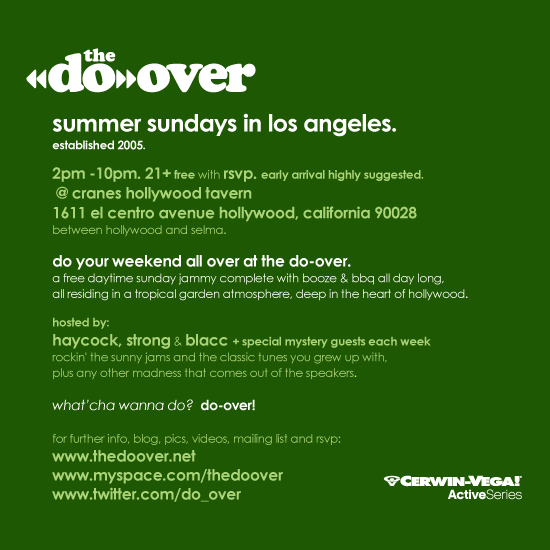 the
do over

summer sundays in los angeles.
established 2005.

2pm -10pm. 21+ free with rsvp. early arrival highly suggested.
@ cranes hollywood tavern
1611 el centro avenue hollywood, california 90028
between hollywood and selma.

do your weekend all over at the do-over.
a free daytime sunday jammy complete with booze & bbq all day long, all residing in a tropical garden atmosphere, deep in the heart of hollywood.

hosted by:
haycock, strong & blacc + special mystery guests each week
rockin' the sunny jams and the classic tunes you grew up with, plus any other madness that comes out of the speakers.

what'cha wanna do? do-over!

for further info, blog, pics, videos, mailing list and rsvp:
www.thedoover.net
www.myspace.com/thedoover
www.twitter.com/do_over

CERWIN-VEGA!
ActiveSeries